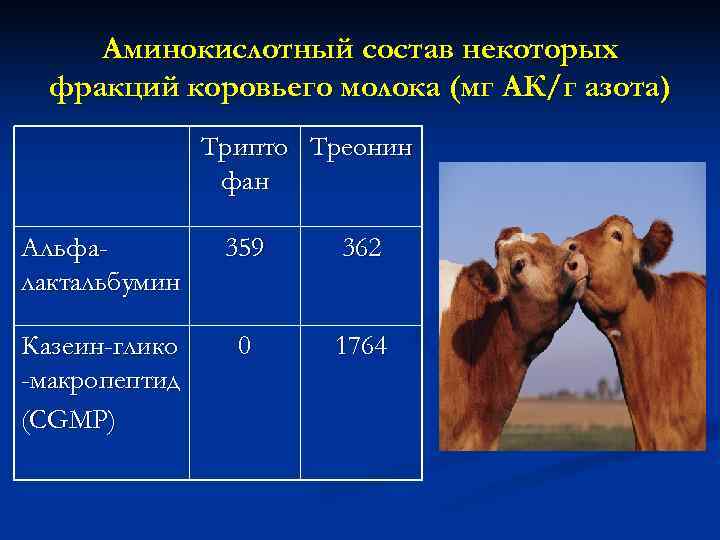 Аминокислотный состав некоторых фракций коровьего молока (мг АК/г азота)

| | Триптофан | Треонин |
|---|---|---|
| Альфа-лактальбумин | 359 | 362 |
| Казеин-глико-макропептид (CGMP) | 0 | 1764 |